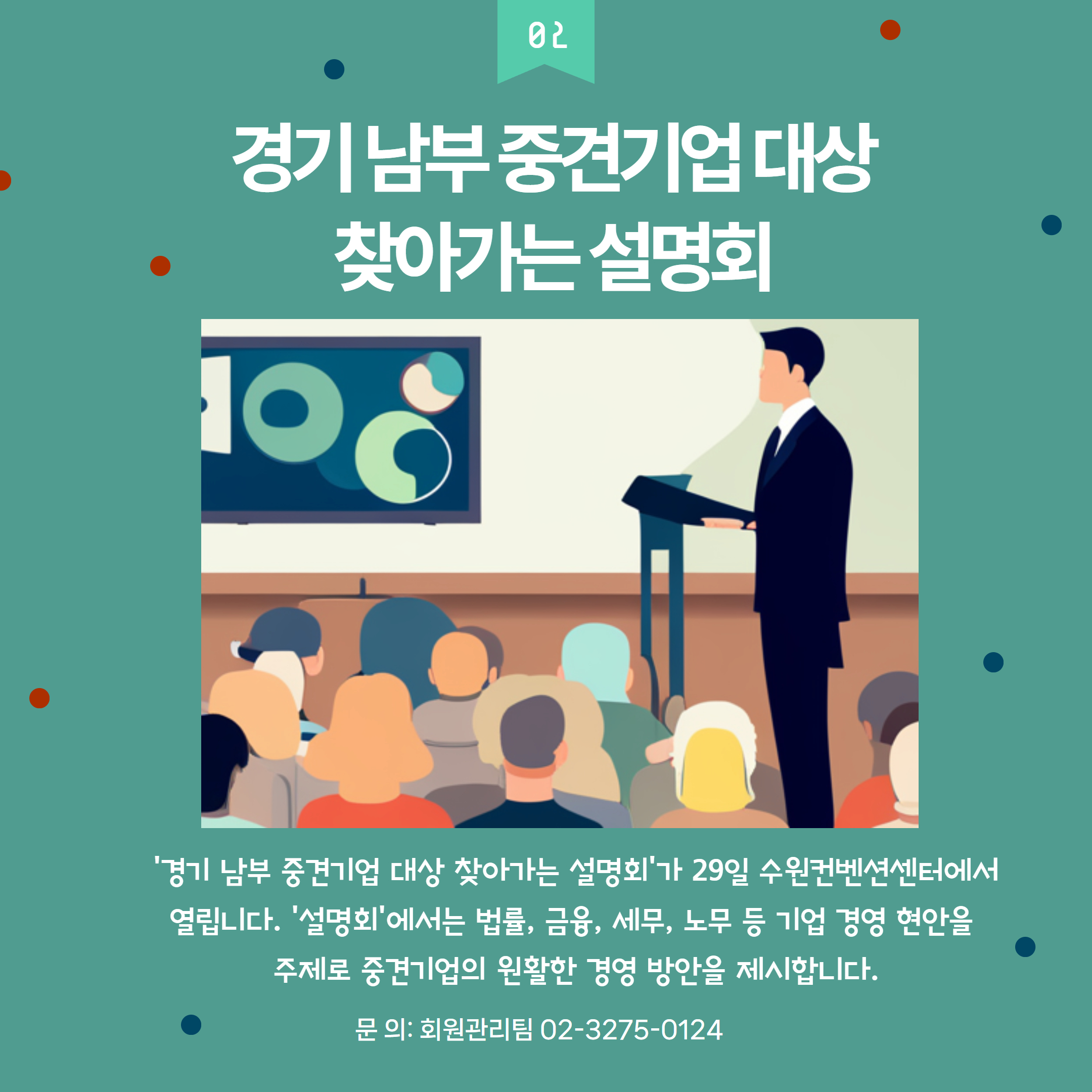 02

경기 남부 중견기업 대상 찾아가는 설명회

'경기 남부 중견기업 대상 찾아가는 설명회'가 29일 수원컨벤션센터에서 열립니다. '설명회'에서는 법률, 금융, 세무, 노무 등 기업 경영 현안을 주제로 중견기업의 원활한 경영 방안을 제시합니다.

문 의: 회원관리팀 02-3275-0124